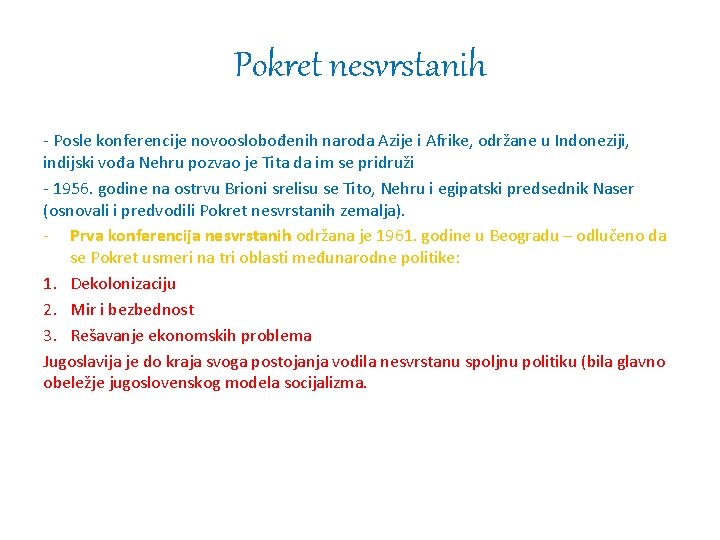 Pokret nesvrstanih

- Posle konferencije novooslobođenih naroda Azije i Afrike, održane u Indoneziji, indijski vođa Nehru pozvao je Tita da im se pridruži

- 1956. godine na ostrvu Brioni srelisu se Tito, Nehru i egipatski predsednik Naser (osnovali i predvodili Pokret nesvrstanih zemalja).

- Prva konferencija nesvrstanih održana je 1961. godine u Beogradu – odlučeno da se Pokret usmeri na tri oblasti međunarodne politike:

1. Dekolonizaciju
2. Mir i bezbednost
3. Rešavanje ekonomskih problema

Jugoslavija je do kraja svoga postojanja vodila nesvrstanu spoljnu politiku (bila glavno obeležje jugoslovenskog modela socijalizma.